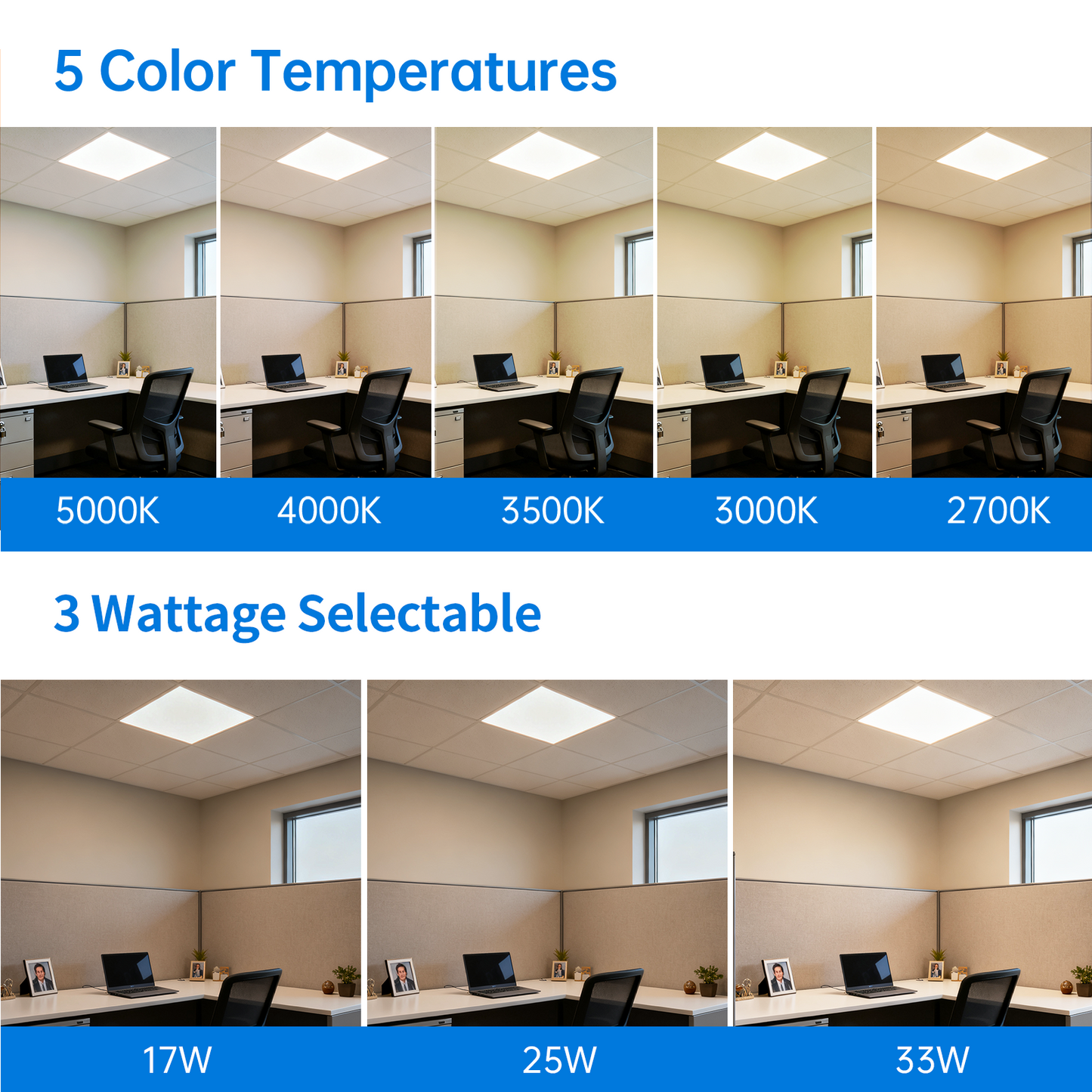 5 Color Temperatures

5000K 4000K 3500K 3000K 2700K

3 Wattage Selectable

17W 25W 33W